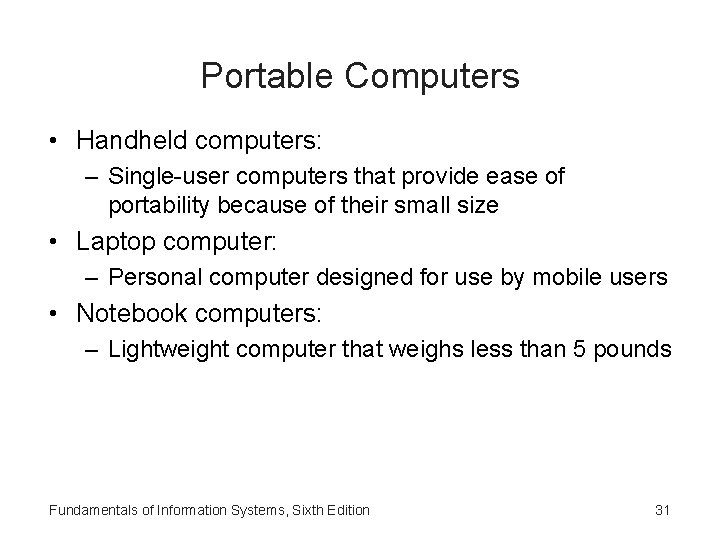 Portable Computers

• Handheld computers:
– Single-user computers that provide ease of portability because of their small size
• Laptop computer:
– Personal computer designed for use by mobile users
• Notebook computers:
– Lightweight computer that weighs less than 5 pounds

Fundamentals of Information Systems, Sixth Edition

31